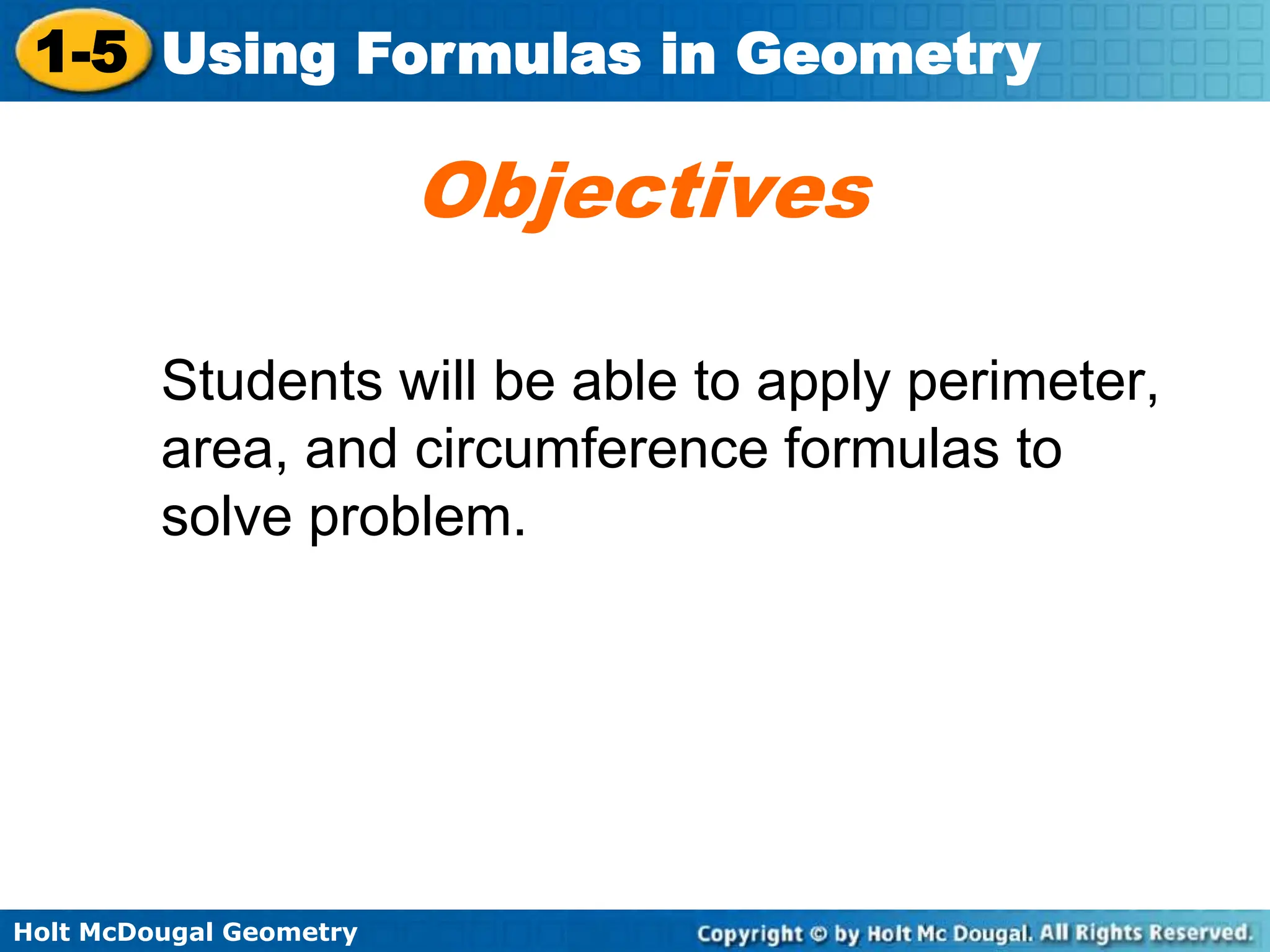 1-5 Using Formulas in Geometry

Objectives

Students will be able to apply perimeter, area, and circumference formulas to solve problem.

Holt McDougal Geometry

Copyright © by Holt Mc Dougal. All Rights Reserved.